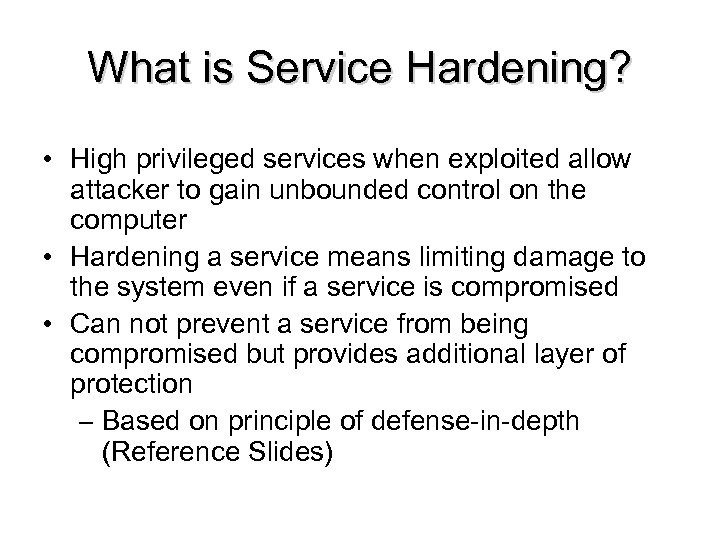 What is Service Hardening?

• High privileged services when exploited allow attacker to gain unbounded control on the computer
• Hardening a service means limiting damage to the system even if a service is compromised
• Can not prevent a service from being compromised but provides additional layer of protection
– Based on principle of defense-in-depth (Reference Slides)